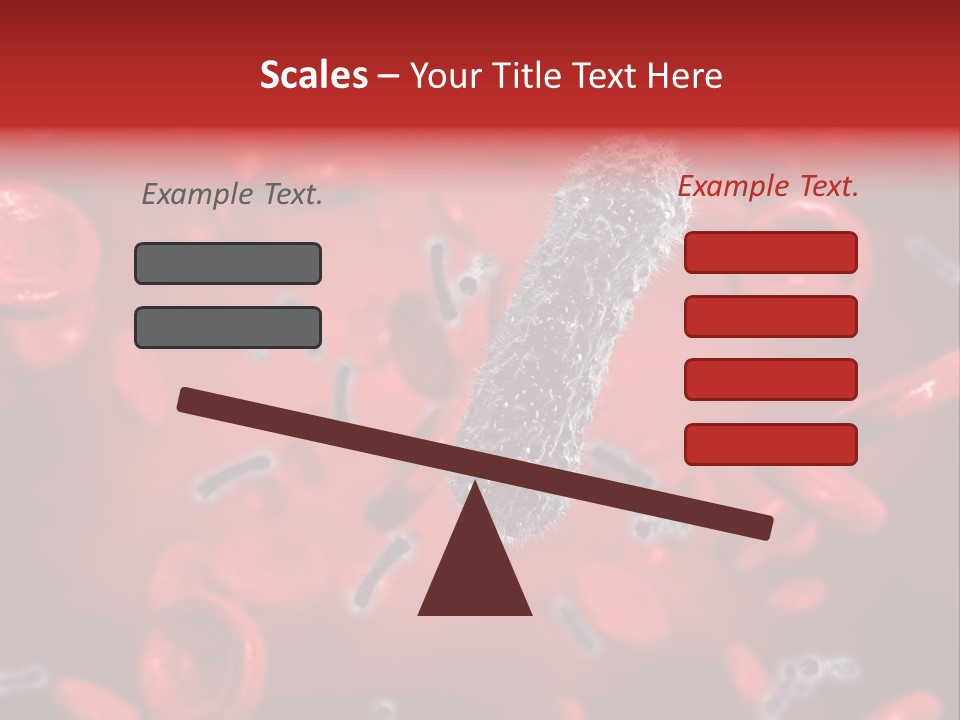 Scales – Your Title Text Here

Example Text.

Example Text.